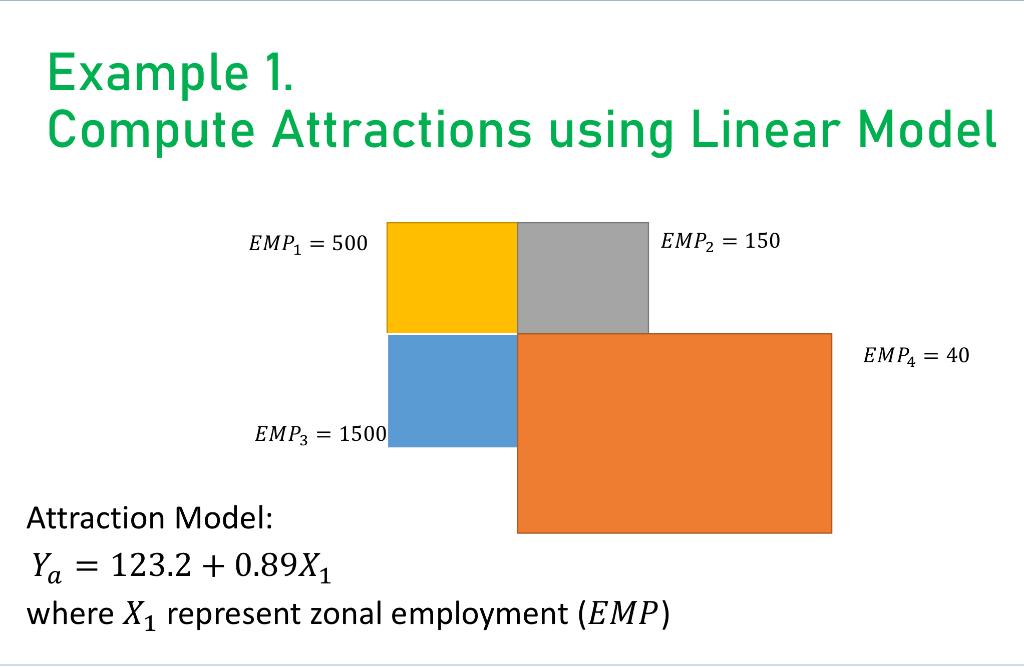 Example 1.
Compute Attractions using Linear Model

$EMP_1 = 500$

$EMP_2 = 150$

$EMP_4 = 40$

$EMP_3 = 1500$

Attraction Model:
$Y_a = 123.2 + 0.89X_1$
where $X_1$ represent zonal employment ($EMP$)